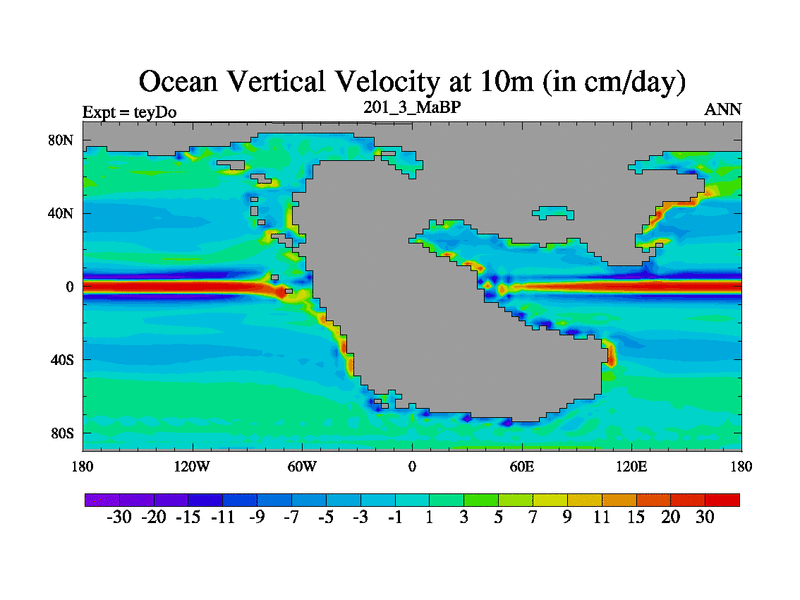 Ocean Vertical Velocity at 10m (in cm/day)

Expt = teyDo

201_3_MaBP

ANN

80N
40N
0
40S
80S

180 120W 60W 0 60E 120E 180

-30 -20 -15 -11 -9 -7 -5 -3 -1 1 3 5 7 9 11 15 20 30